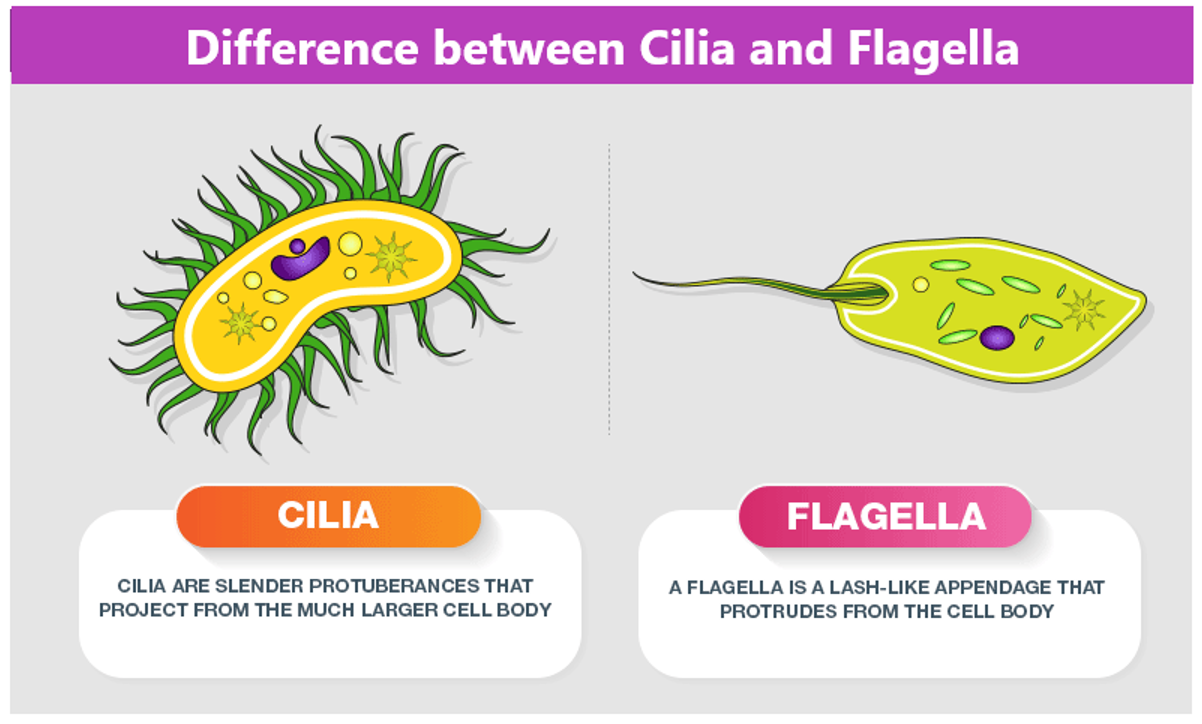 Difference between Cilia and Flagella

CILIA

CILIA ARE SLENDER PROTUBERANCES THAT PROJECT FROM THE MUCH LARGER CELL BODY

FLAGELLA

A FLAGELLA IS A LASH-LIKE APPENDAGE THAT PROTRUDES FROM THE CELL BODY